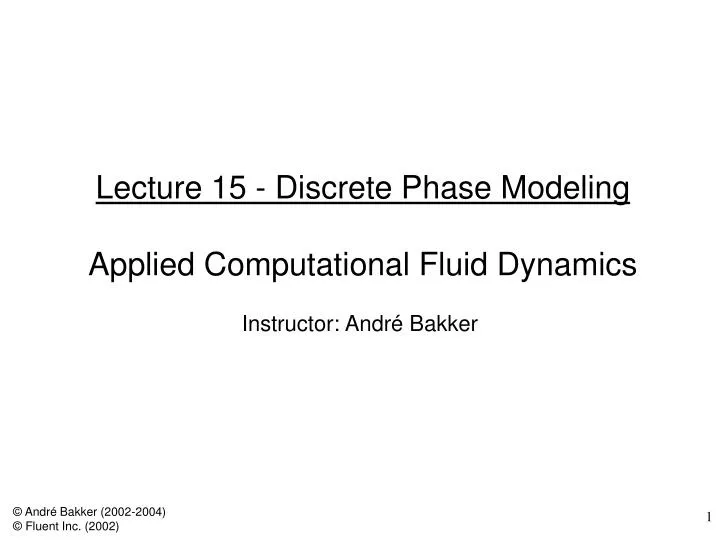 Lecture 15 - Discrete Phase Modeling

Applied Computational Fluid Dynamics

Instructor: André Bakker

© André Bakker (2002-2004)
© Fluent Inc. (2002)

1